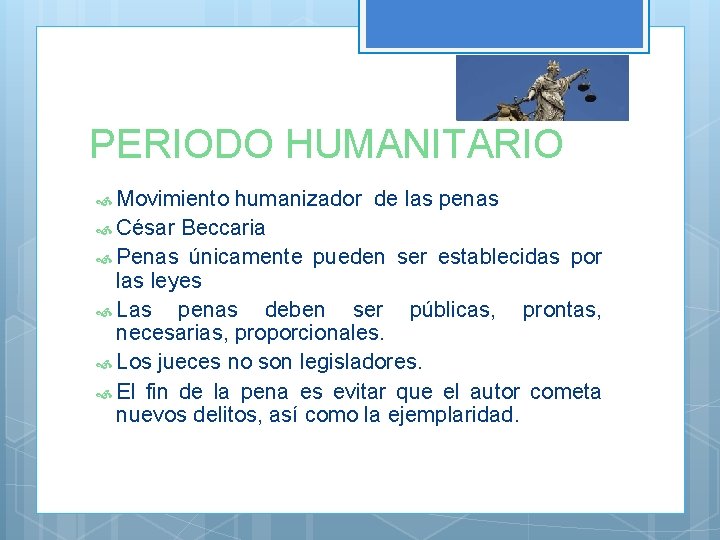 PERIODO HUMANITARIO

Movimiento humanizador de las penas

César Beccaria

Penas únicamente pueden ser establecidas por las leyes

Las penas deben ser públicas, prontas, necesarias, proporcionales.

Los jueces no son legisladores.

El fin de la pena es evitar que el autor cometa nuevos delitos, así como la ejemplaridad.